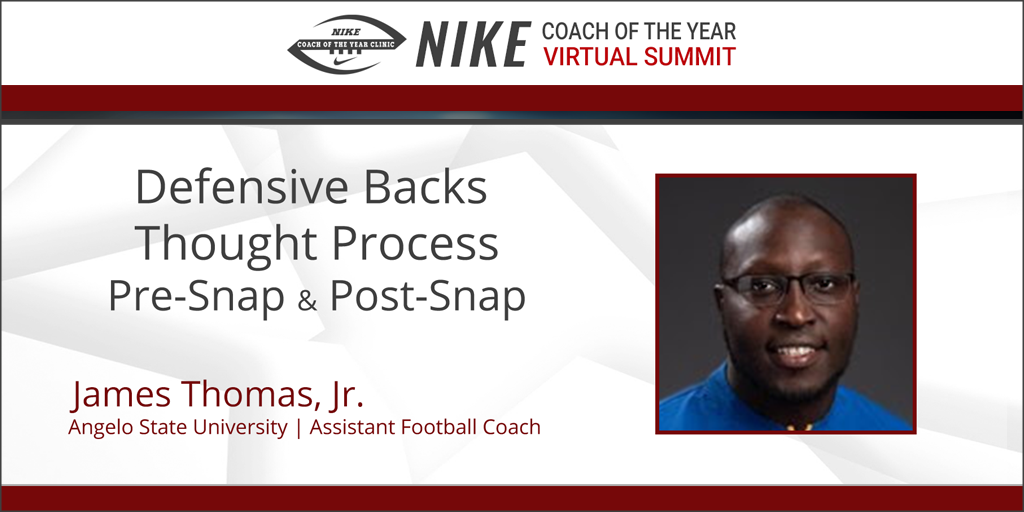 NIKE
COACH OF THE YEAR CLINIC

NIKE COACH OF THE YEAR
VIRTUAL SUMMIT

Defensive Backs
Thought Process
Pre-Snap & Post-Snap

James Thomas, Jr.
Angelo State University | Assistant Football Coach